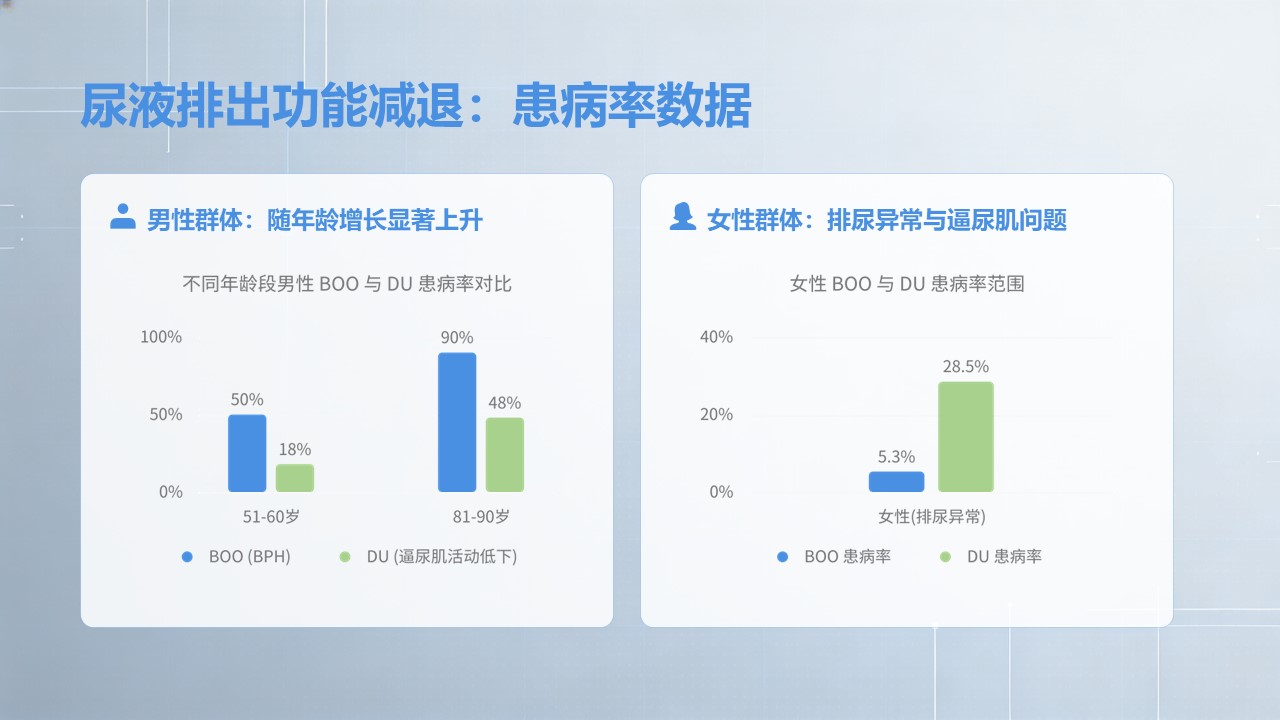 尿液排出功能减退：患病率数据

男性群体：随年龄增长显著上升

不同年龄段男性 BOO 与 DU 患病率对比

100%
50%
0%

50%
18%
90%
48%

51-60岁
81-90岁

BOO (BPH)
DU (逼尿肌活动低下)

女性群体：排尿异常与逼尿肌问题

女性 BOO 与 DU 患病率范围

40%
20%
0%

5.3%
28.5%

女性(排尿异常)

BOO 患病率
DU 患病率